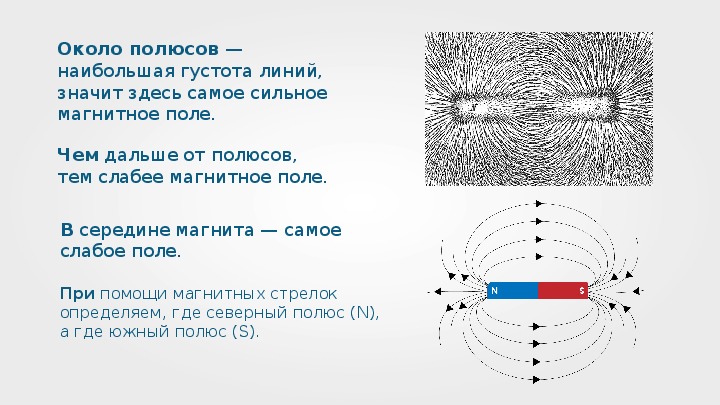 Около полюсов — наибольшая густота линий, значит здесь самое сильное магнитное поле.

Чем дальше от полюсов, тем слабее магнитное поле.

В середине магнита — самое слабое поле.

При помощи магнитных стрелок определяем, где северный полюс (N), а где южный полюс (S).

N

S